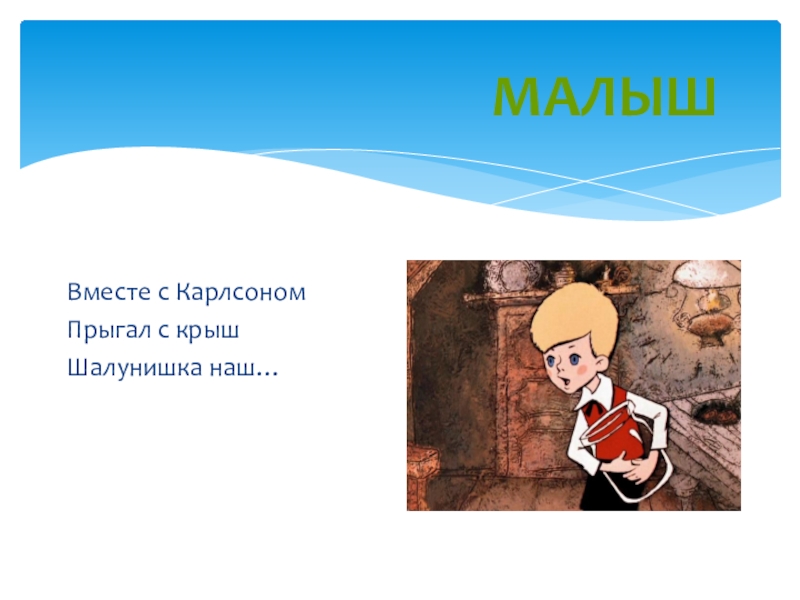 МАЛЫШ

Вместе с Карлсоном
Прыгал с крыш
Шалунишка наш…